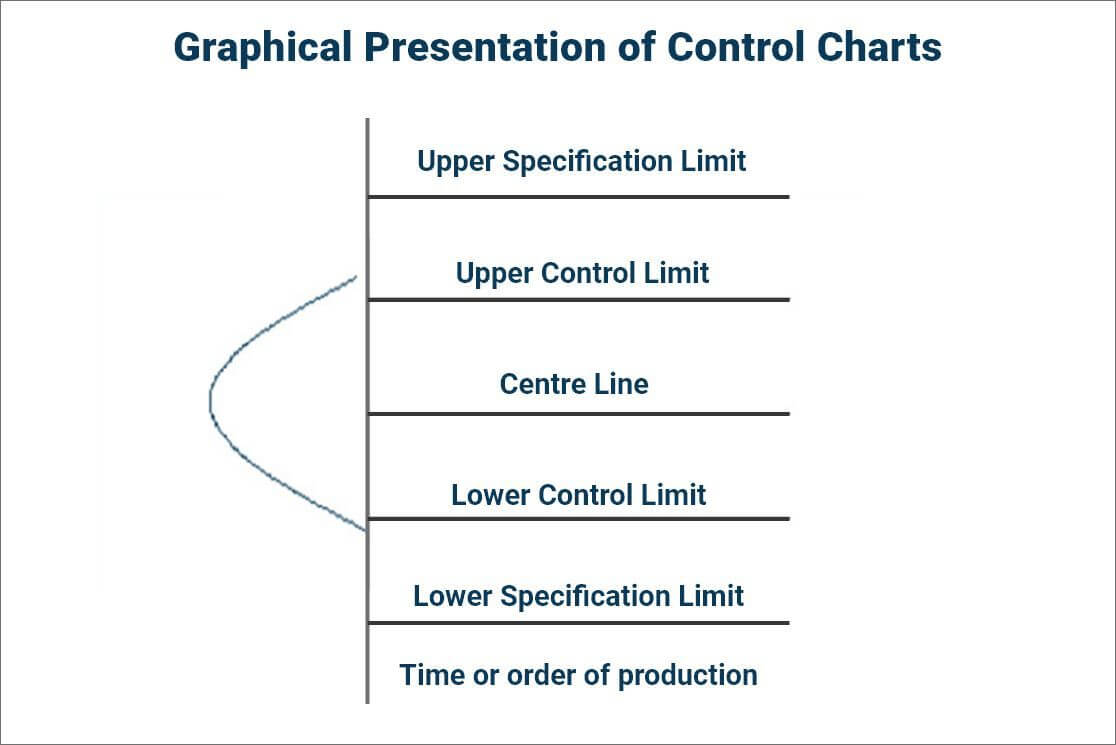 Graphical Presentation of Control Charts

Upper Specification Limit

Upper Control Limit

Centre Line

Lower Control Limit

Lower Specification Limit

Time or order of production